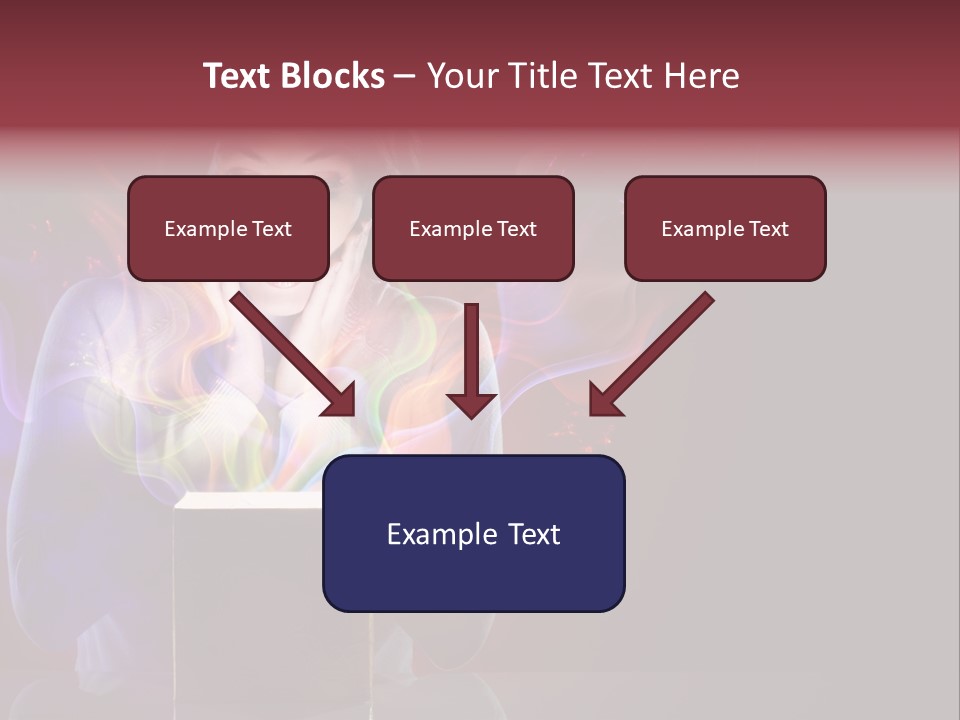 Text Blocks – Your Title Text Here

Example Text

Example Text

Example Text

Example Text